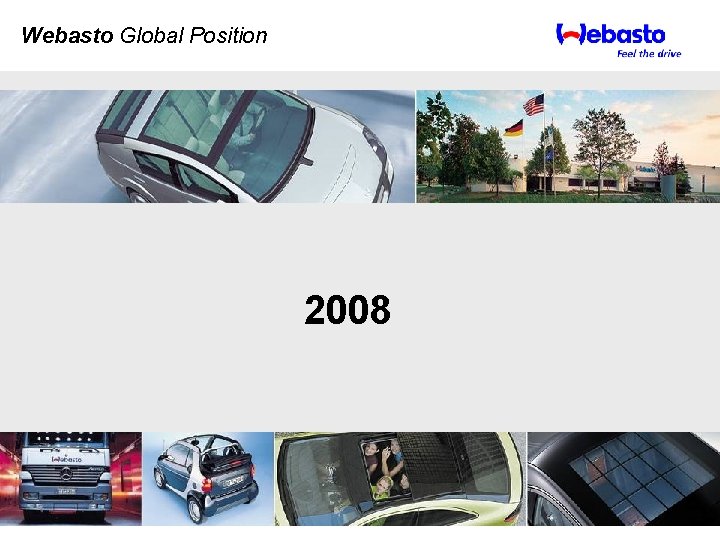 Webasto Global Position

Webasto
Feel the drive

2008

Webasto